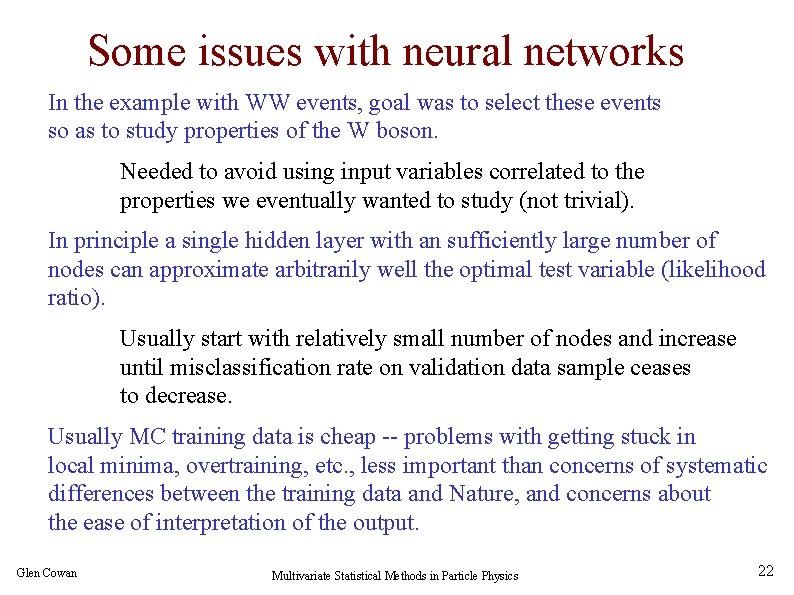 Some issues with neural networks

In the example with WW events, goal was to select these events so as to study properties of the W boson.

Needed to avoid using input variables correlated to the properties we eventually wanted to study (not trivial).

In principle a single hidden layer with an sufficiently large number of nodes can approximate arbitrarily well the optimal test variable (likelihood ratio).

Usually start with relatively small number of nodes and increase until misclassification rate on validation data sample ceases to decrease.

Usually MC training data is cheap -- problems with getting stuck in local minima, overtraining, etc., less important than concerns of systematic differences between the training data and Nature, and concerns about the ease of interpretation of the output.

Glen Cowan

Multivariate Statistical Methods in Particle Physics

22